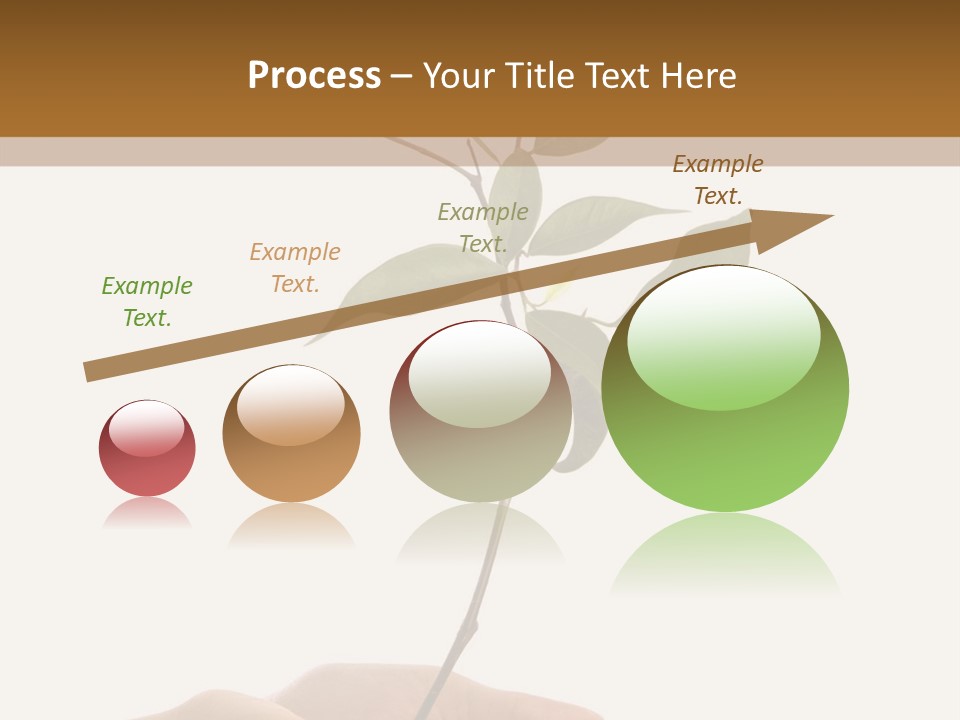 Process – Your Title Text Here

Example Text.

Example Text.

Example Text.

Example Text.